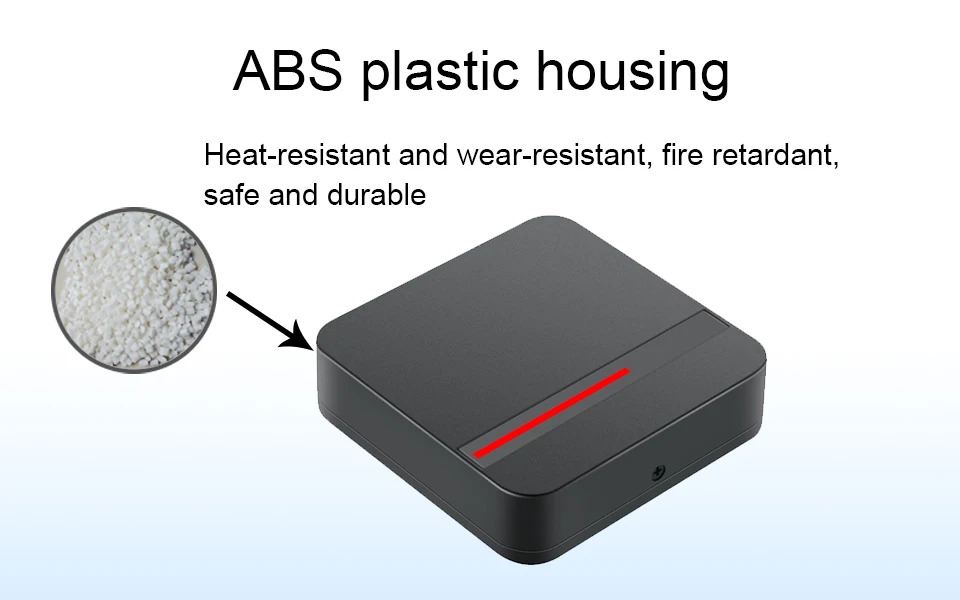 ABS plastic housing

Heat-resistant and wear-resistant, fire retardant, safe and durable